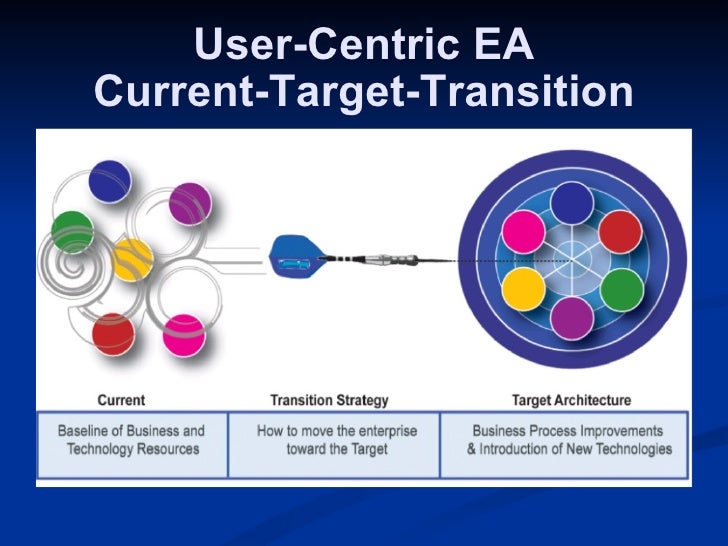 User-Centric EA
Current-Target-Transition

| Current | Transition Strategy | Target Architecture |
|---|---|---|
| Baseline of Business and Technology Resources | How to move the enterprise toward the Target | Business Process Improvements & Introduction of New Technologies |